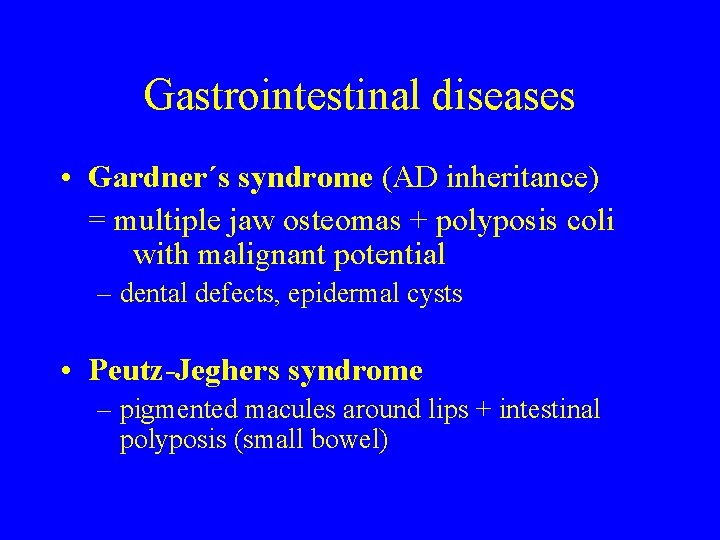 Gastrointestinal diseases

• Gardner´s syndrome (AD inheritance)
= multiple jaw osteomas + polyposis coli with malignant potential
– dental defects, epidermal cysts

• Peutz-Jeghers syndrome
– pigmented macules around lips + intestinal polyposis (small bowel)